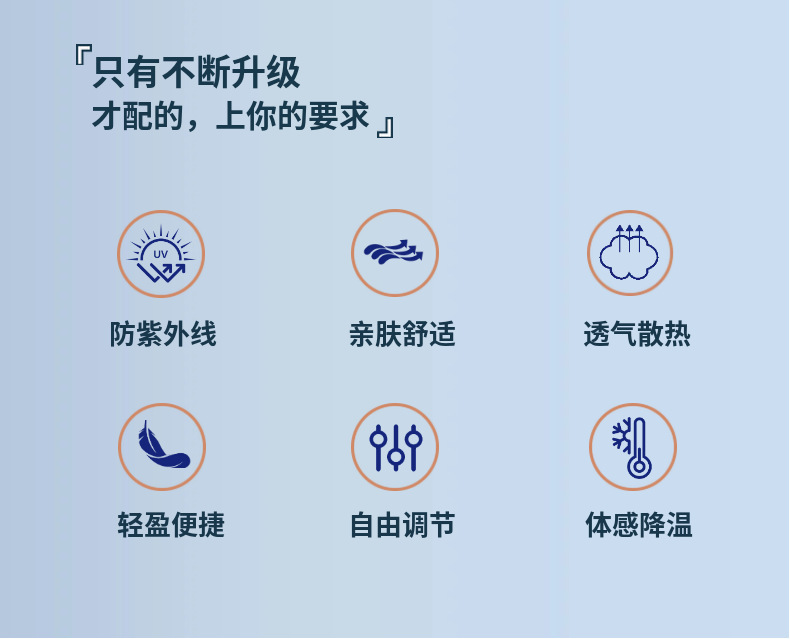 『只有不断升级
才配的，上你的要求』

UV

防紫外线

亲肤舒适

透气散热

轻盈便捷

自由调节

体感降温